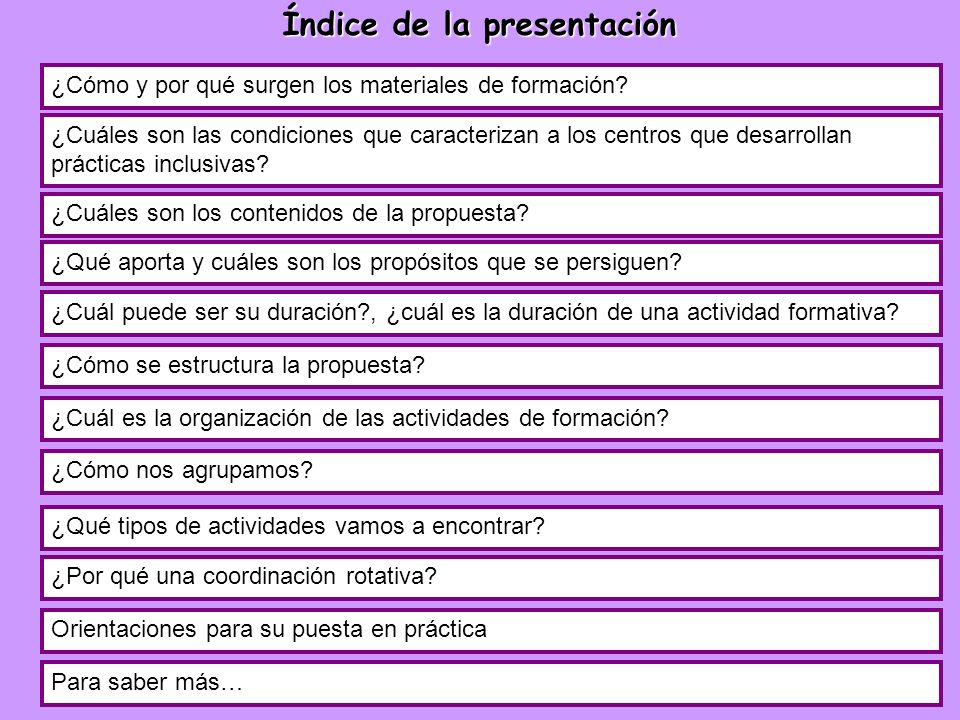 Índice de la presentación

¿Cómo y por qué surgen los materiales de formación?

¿Cuáles son las condiciones que caracterizan a los centros que desarrollan prácticas inclusivas?

¿Cuáles son los contenidos de la propuesta?

¿Qué aporta y cuáles son los propósitos que se persiguen?

¿Cuál puede ser su duración?, ¿cuál es la duración de una actividad formativa?

¿Cómo se estructura la propuesta?

¿Cuál es la organización de las actividades de formación?

¿Cómo nos agrupamos?

¿Qué tipos de actividades vamos a encontrar?

¿Por qué una coordinación rotativa?

Orientaciones para su puesta en práctica

Para saber más…